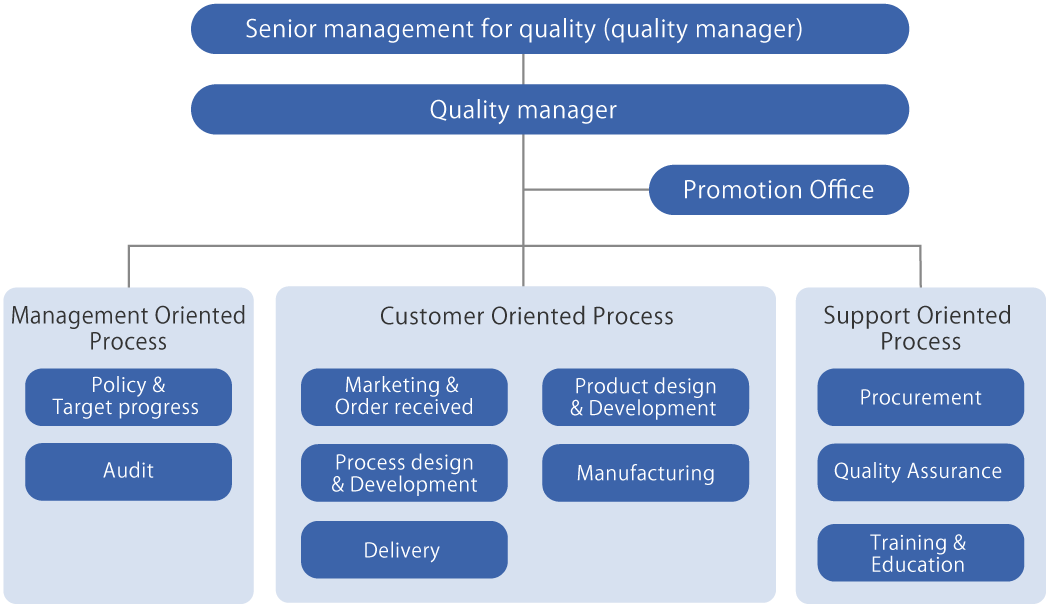 Senior management for quality (quality manager)

Quality manager

Promotion Office

Management Oriented Process

Policy & Target progress

Audit

Customer Oriented Process

Marketing & Order received

Product design & Development

Process design & Development

Manufacturing

Delivery

Support Oriented Process

Procurement

Quality Assurance

Training & Education